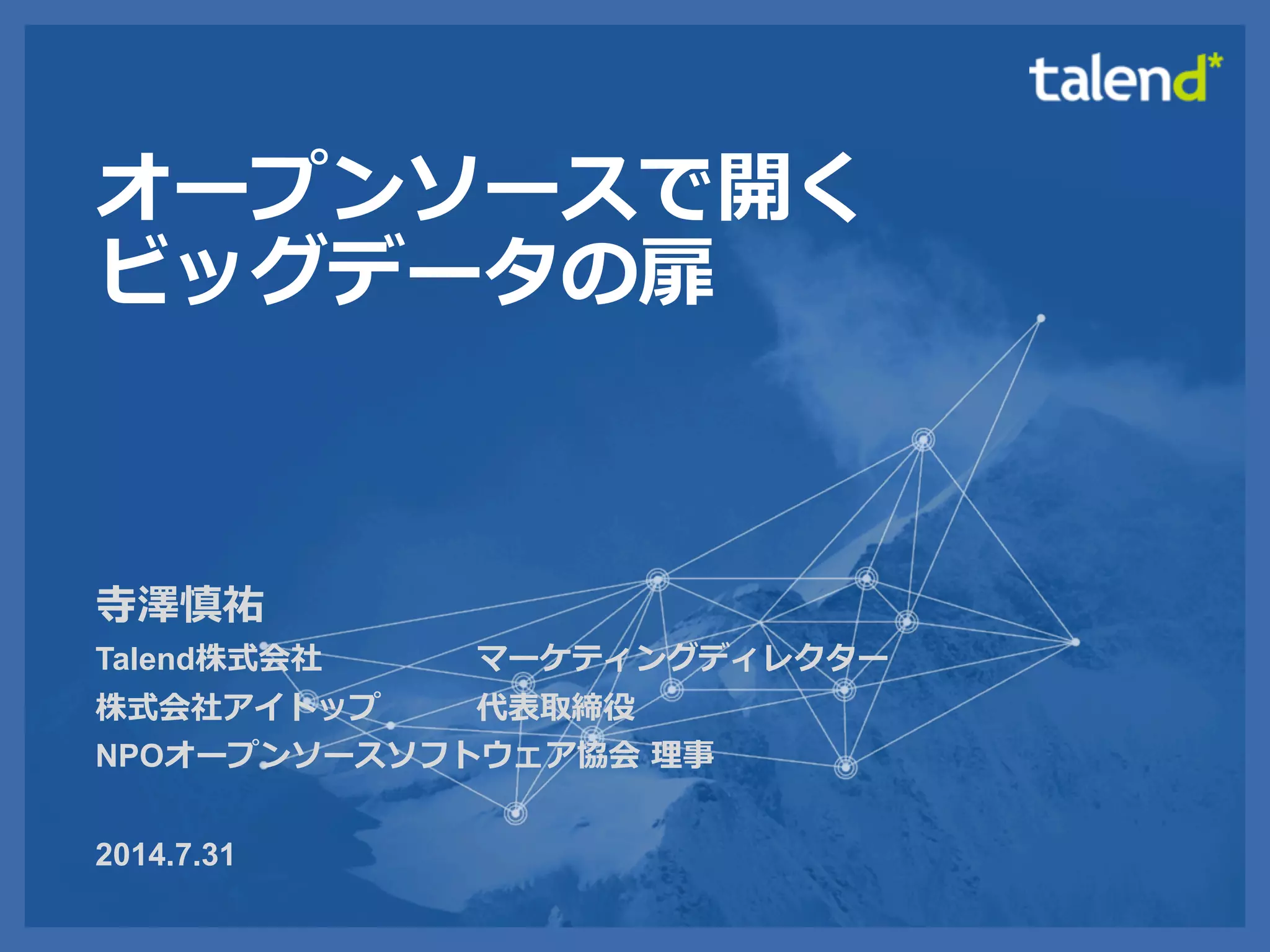 talend*

オープンソースで開く
ビッグデータの扉

寺澤慎祐

Talend株式会社　　マーケティングディレクター
株式会社アイドップ　　代表取締役
NPOオープンソースソフトウェア協会 理事

2014.7.31